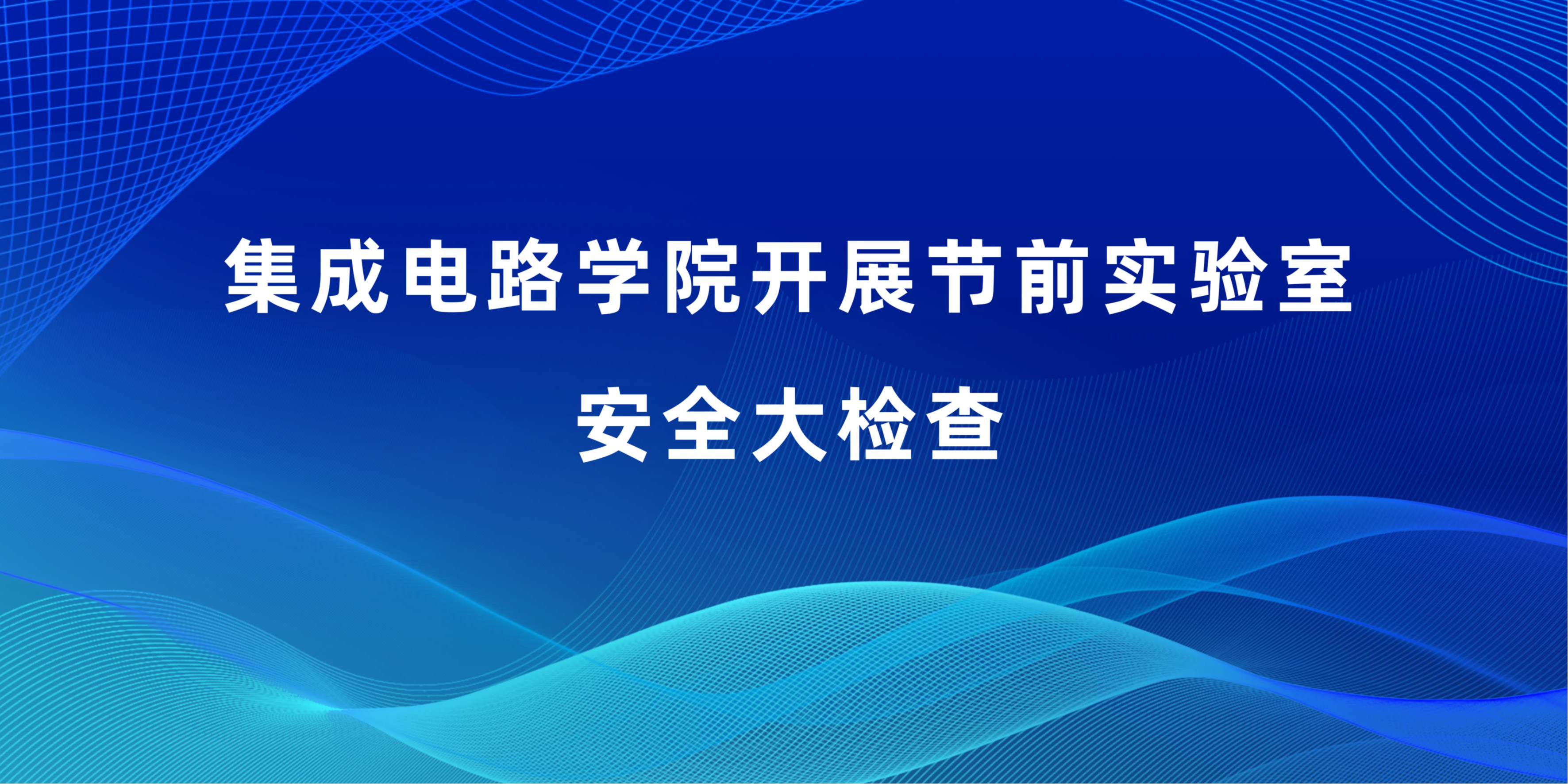 集成电路学院开展节前实验室
安全大检查